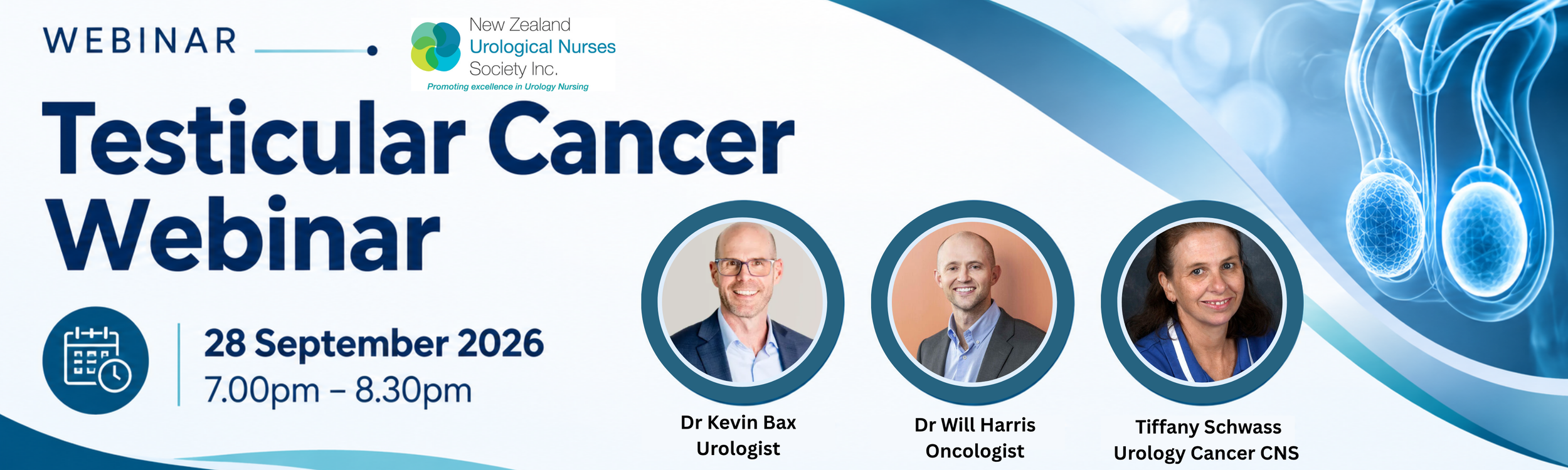 WEBINAR

New Zealand
Urological Nurses
Society Inc.
Promoting excellence in Urology Nursing

Testicular Cancer Webinar

28 September 2026
7.00pm – 8.30pm

Dr Kevin Bax
Urologist

Dr Will Harris
Oncologist

Tiffany Schwass
Urology Cancer CNS